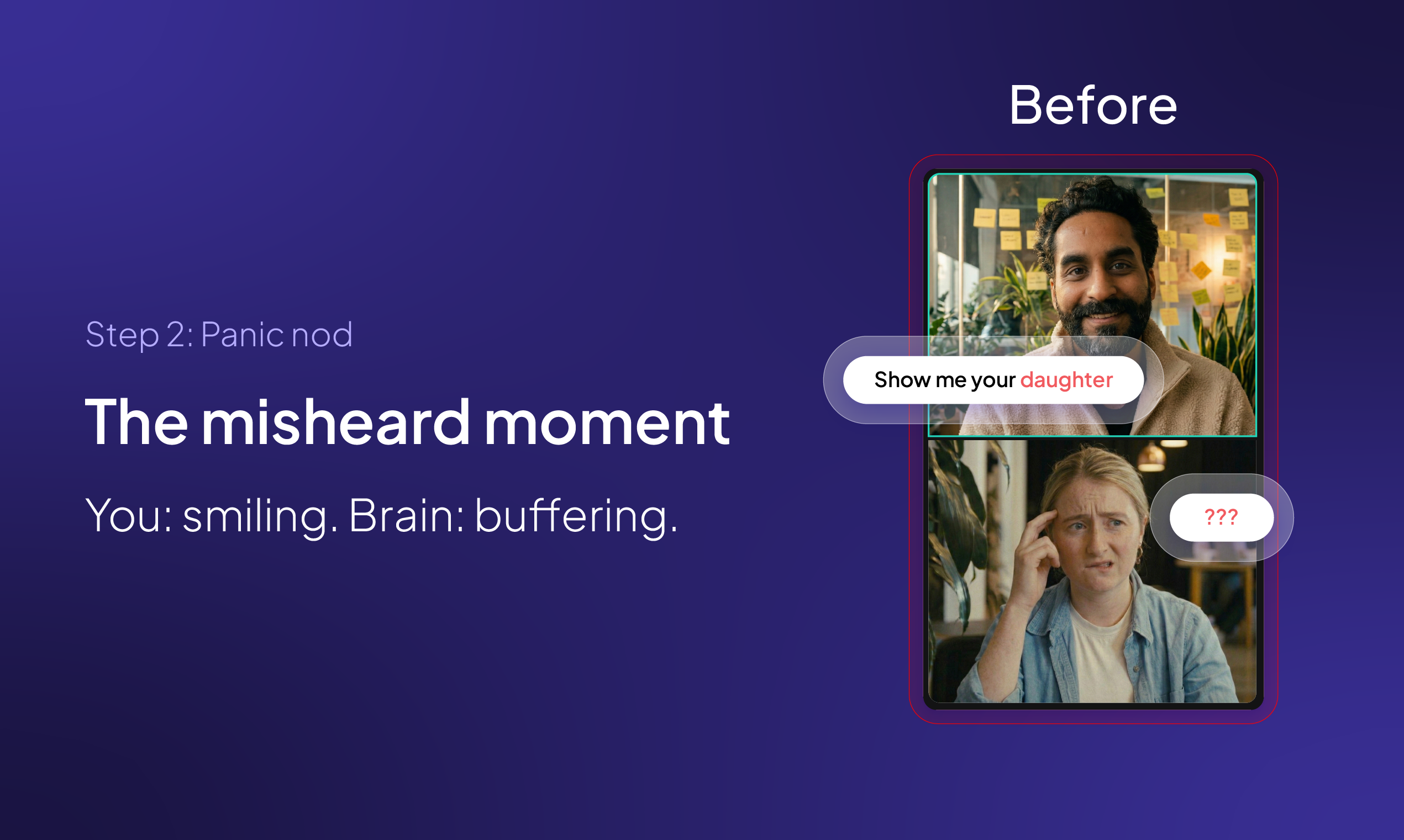 Step 2: Panic nod

The misheard moment

You: smiling. Brain: buffering.

Before

Show me your daughter

???